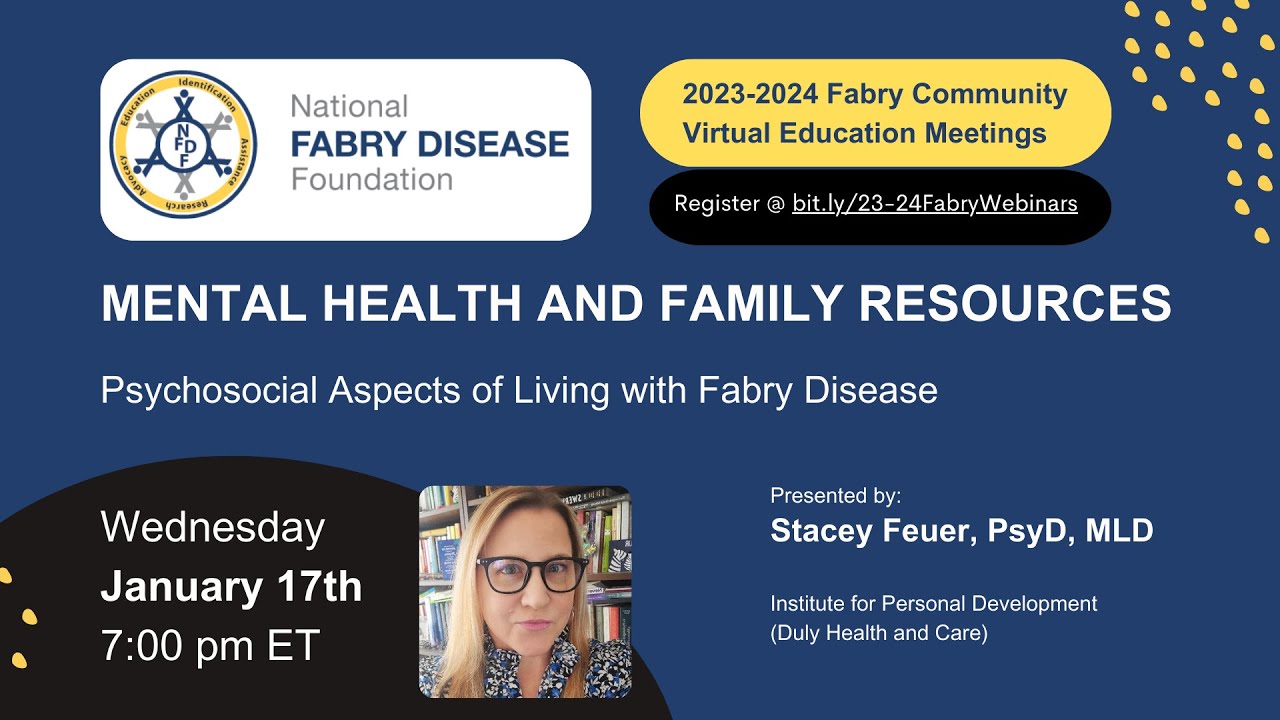 Education Identification Assistance Research Advocacy
NFDF

National
FABRY DISEASE
Foundation

2023-2024 Fabry Community Virtual Education Meetings

Register @ bit.ly/23-24FabryWebinars

MENTAL HEALTH AND FAMILY RESOURCES

Psychosocial Aspects of Living with Fabry Disease

Wednesday
January 17th
7:00 pm ET

Presented by:
Stacey Feuer, PsyD, MLD

Institute for Personal Development
(Duly Health and Care)